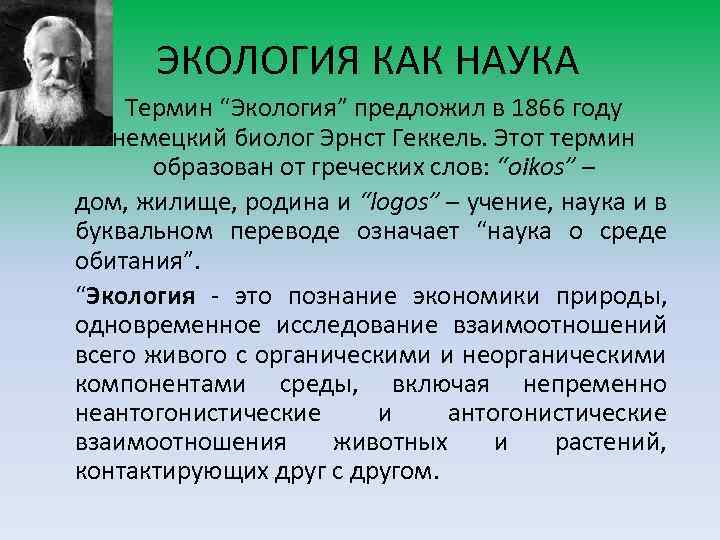 ЭКОЛОГИЯ КАК НАУКА

Термин “Экология” предложил в 1866 году немецкий биолог Эрнст Геккель. Этот термин образован от греческих слов: “oikos” – дом, жилище, родина и “logos” – учение, наука и в буквальном переводе означает “наука о среде обитания”.

“Экология - это познание экономики природы, одновременное исследование взаимоотношений всего живого с органическими и неорганическими компонентами среды, включая непременно неантогонистические и антогонистические взаимоотношения животных и растений, контактирующих друг с другом.